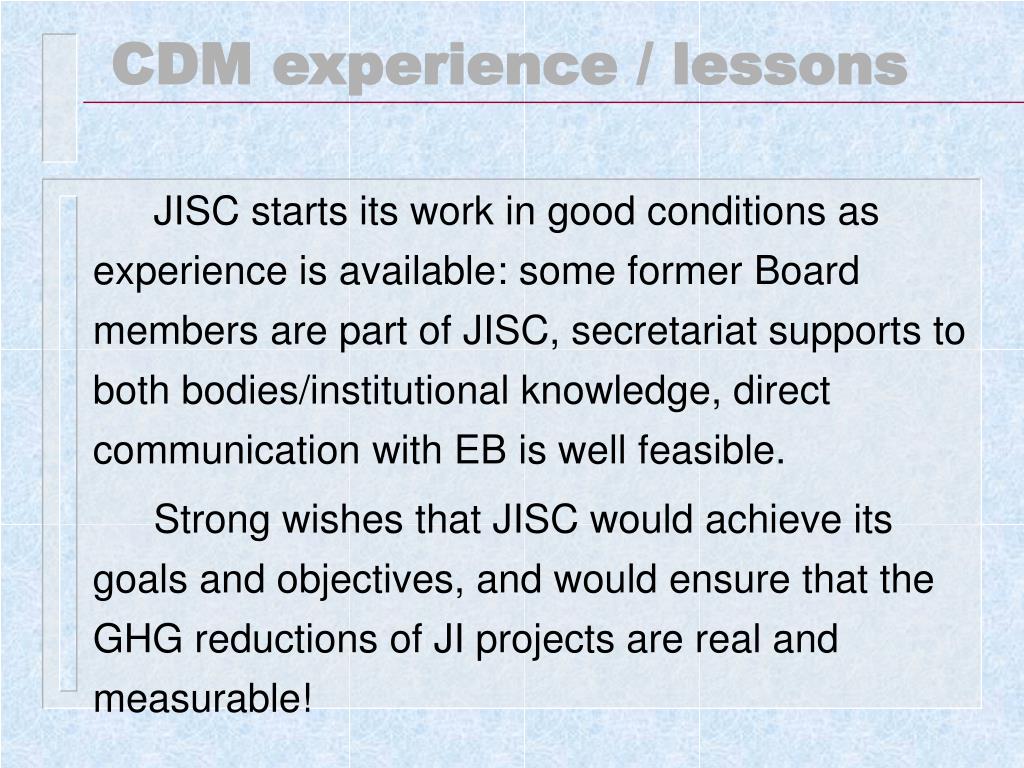 CDM experience / lessons

JISC starts its work in good conditions as experience is available: some former Board members are part of JISC, secretariat supports to both bodies/institutional knowledge, direct communication with EB is well feasible.

Strong wishes that JISC would achieve its goals and objectives, and would ensure that the GHG reductions of JI projects are real and measurable!